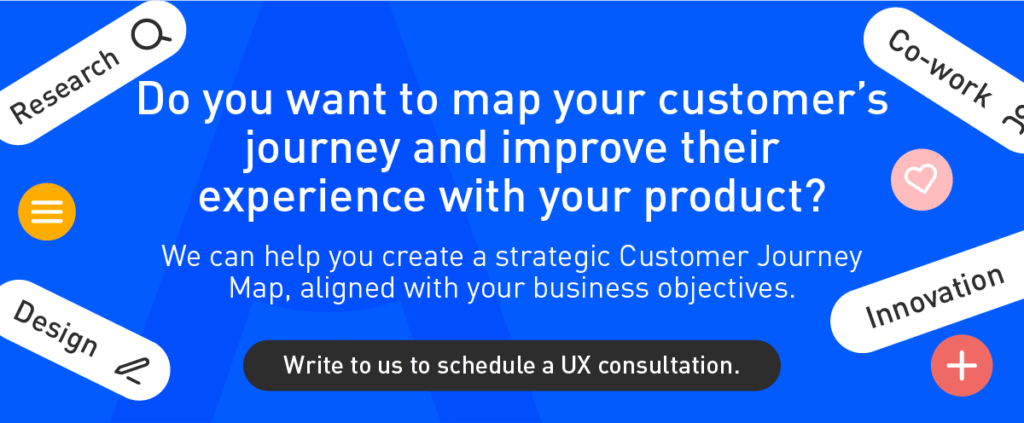 Research

Co-work

Do you want to map your customer's journey and improve their experience with your product?

We can help you create a strategic Customer Journey Map, aligned with your business objectives.

Design

Innovation

Write to us to schedule a UX consultation.